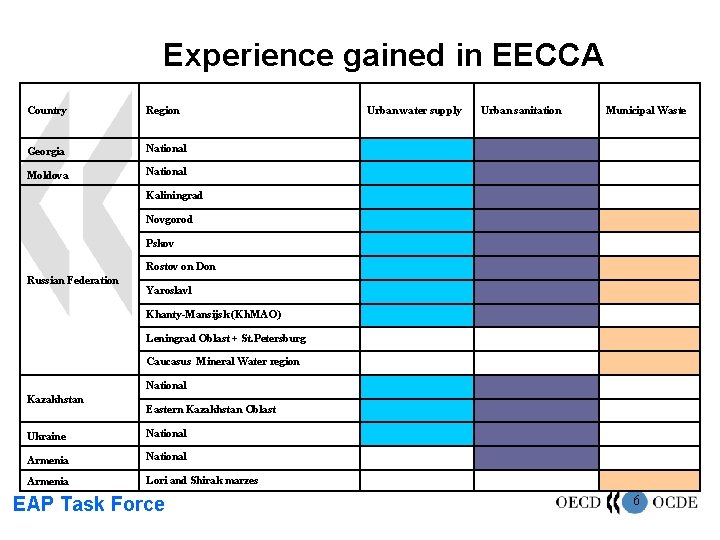 Experience gained in EECCA

| Country | Region | Urban water supply | Urban sanitation | Municipal Waste |
|---|---|---|---|---|
| Georgia | National | | | |
| Moldova | National | | | |
| Russian Federation | Kaliningrad | | | |
| | Novgorod | | | |
| | Pskov | | | |
| | Rostov on Don | | | |
| | Yaroslavl | | | |
| | Khanty-Mansijsk (KhMAO) | | | |
| | Leningrad Oblast + St.Petersburg | | | |
| | Caucasus Mineral Water region | | | |
| Kazakhstan | National | | | |
| | Eastern Kazakhstan Oblast | | | |
| Ukraine | National | | | |
| Armenia | National | | | |
| Armenia | Lori and Shirak marzes | | | |

EAP Task Force

OECD 6 OCDE